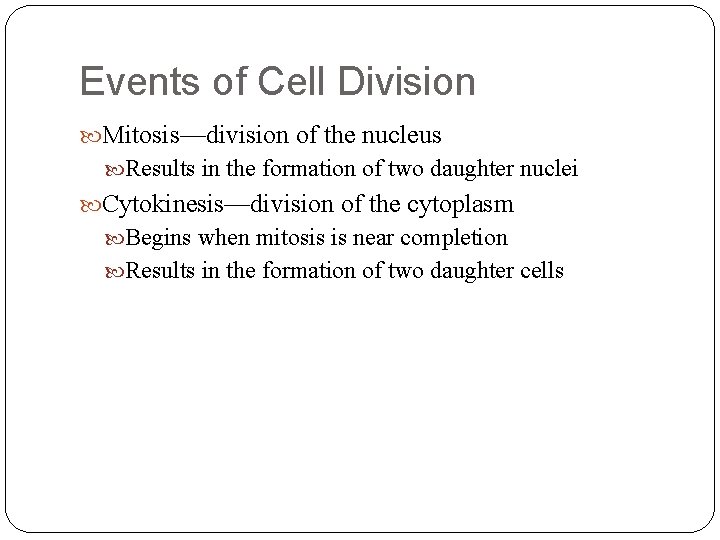 Events of Cell Division

Mitosis—division of the nucleus

Results in the formation of two daughter nuclei

Cytokinesis—division of the cytoplasm

Begins when mitosis is near completion

Results in the formation of two daughter cells